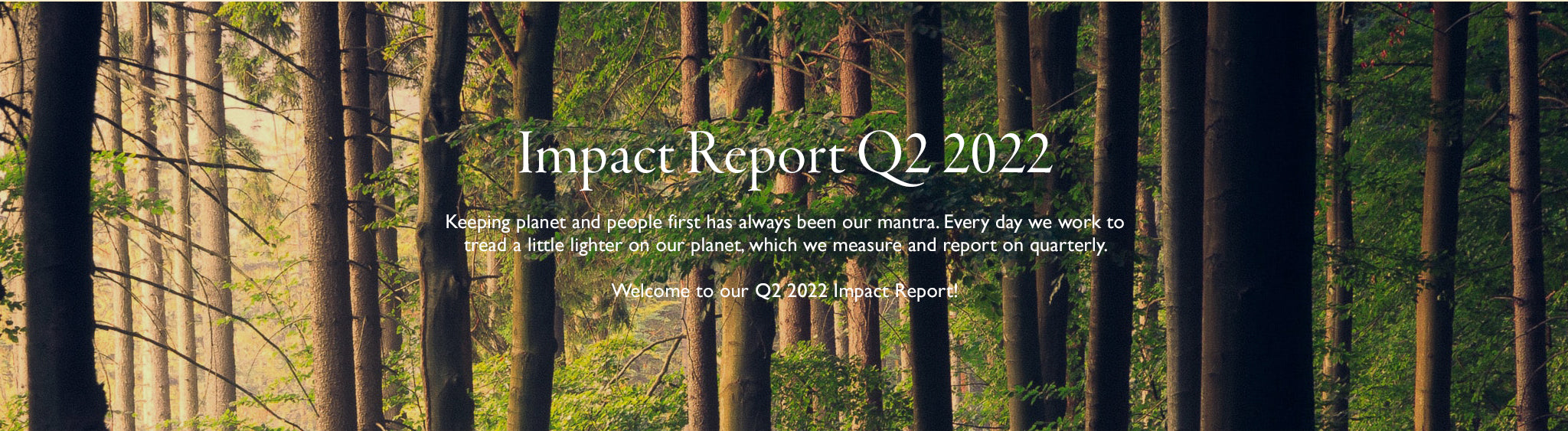 Impact Report Q2 2022

Keeping planet and people first has always been our mantra. Every day we work to tread a little lighter on our planet, which we measure and report on quarterly.

Welcome to our Q2 2022 Impact Report!